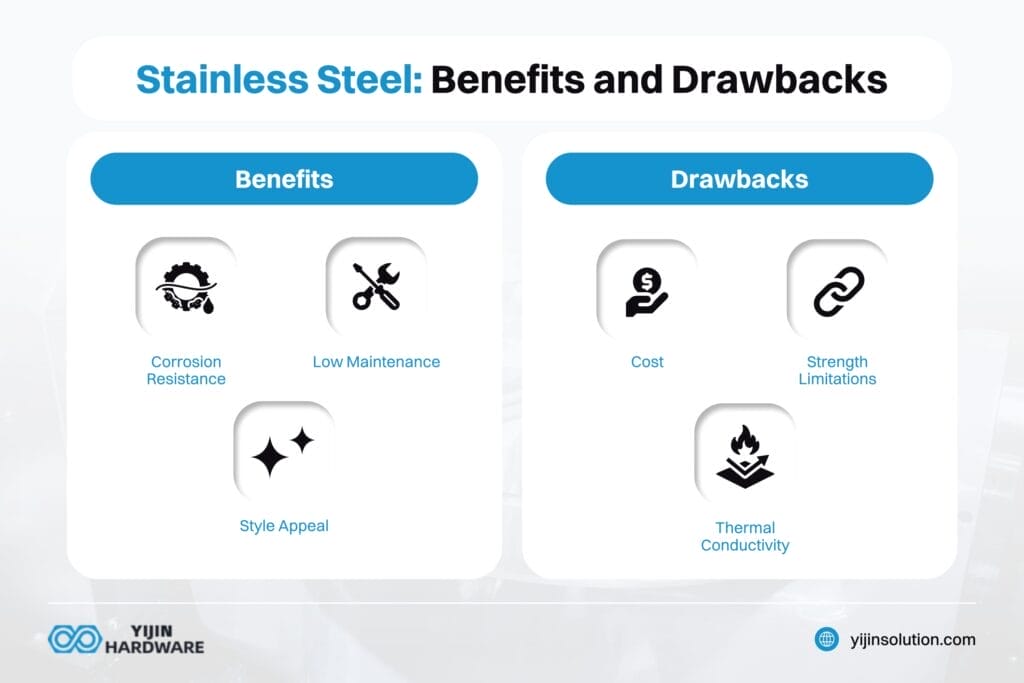 Stainless Steel: Benefits and Drawbacks

Benefits

Corrosion Resistance

Low Maintenance

Style Appeal

Drawbacks

Cost

Strength Limitations

Thermal Conductivity

YIJIN HARDWARE

yijinsolution.com